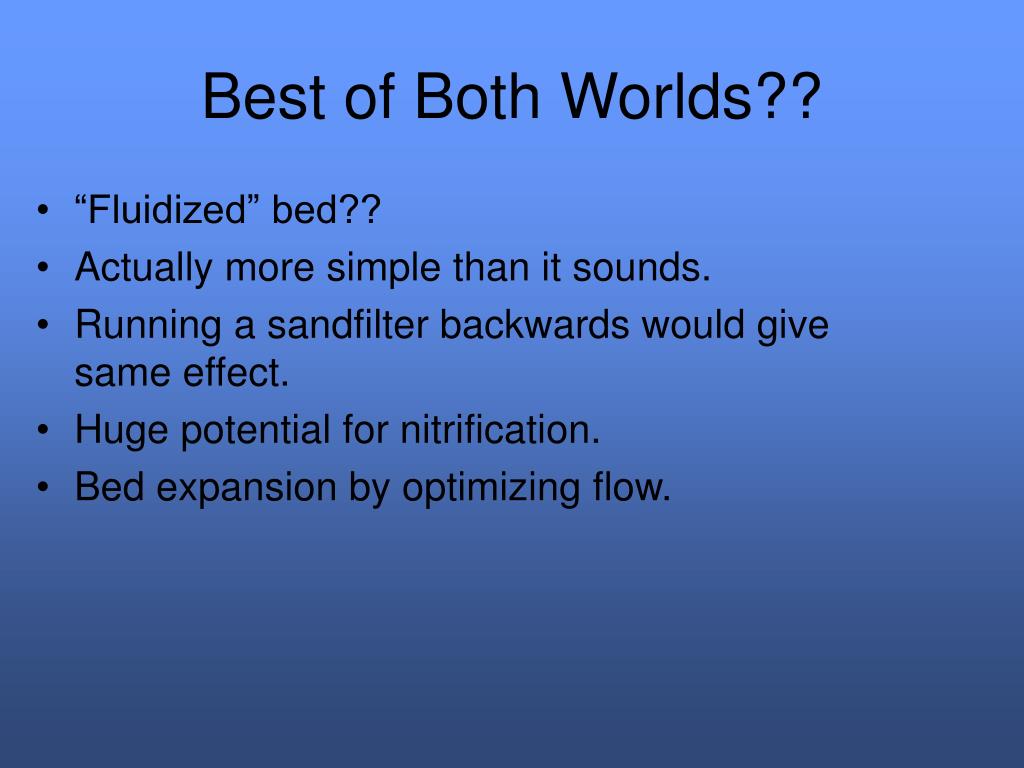 Best of Both Worlds??

• “Fluidized” bed??
• Actually more simple than it sounds.
• Running a sandfilter backwards would give same effect.
• Huge potential for nitrification.
• Bed expansion by optimizing flow.